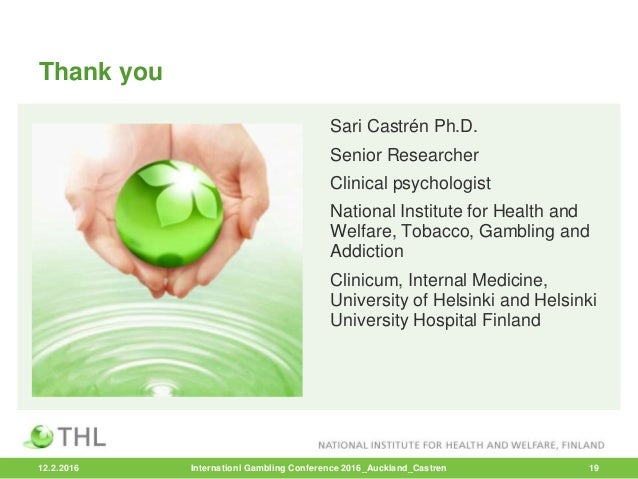 Thank you

Sari Castrén Ph.D.

Senior Researcher

Clinical psychologist

National Institute for Health and Welfare, Tobacco, Gambling and Addiction

Clinicum, Internal Medicine, University of Helsinki and Helsinki University Hospital Finland

THL

NATIONAL INSTITUTE FOR HEALTH AND WELFARE, FINLAND

12.2.2016

Internationl Gambling Conference 2016_Auckland_Castren

19